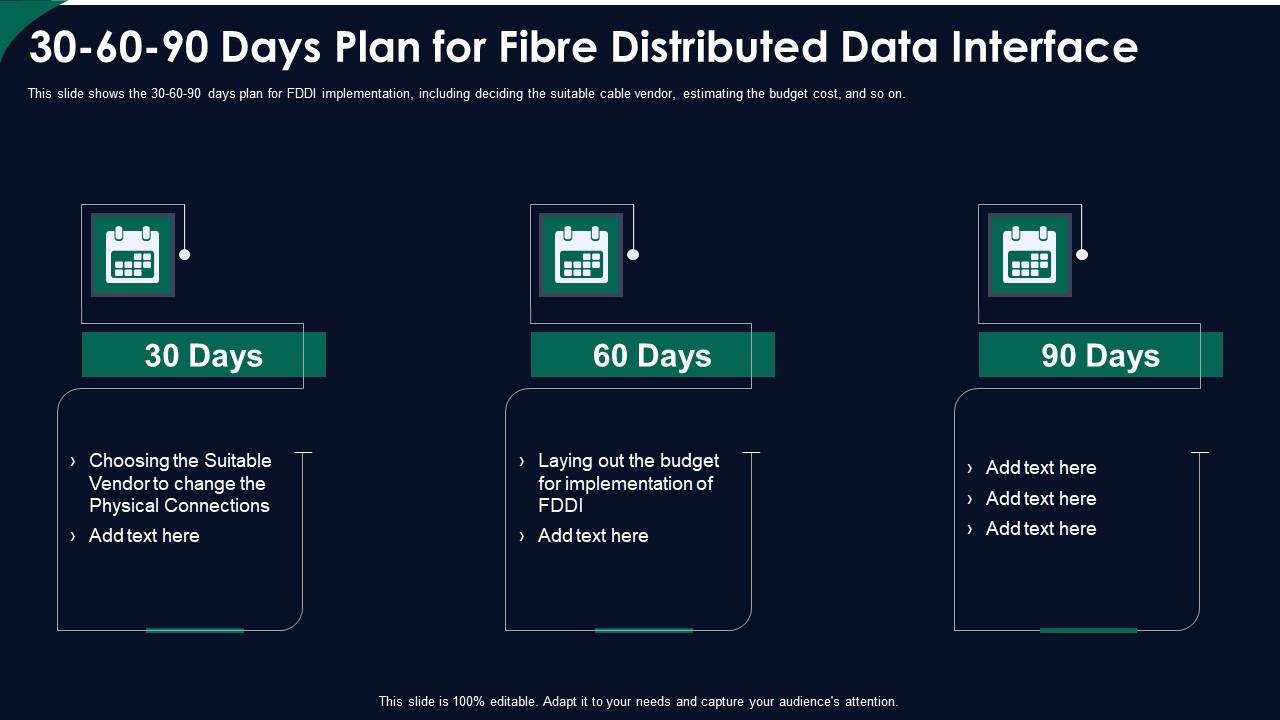 30-60-90 Days Plan for Fibre Distributed Data Interface

This slide shows the 30-60-90 days plan for FDDI implementation, including deciding the suitable cable vendor, estimating the budget cost, and so on.

30 Days

› Choosing the Suitable Vendor to change the Physical Connections
› Add text here

60 Days

› Laying out the budget for implementation of FDDI
› Add text here

90 Days

› Add text here
› Add text here
› Add text here

This slide is 100% editable. Adapt it to your needs and capture your audience's attention.